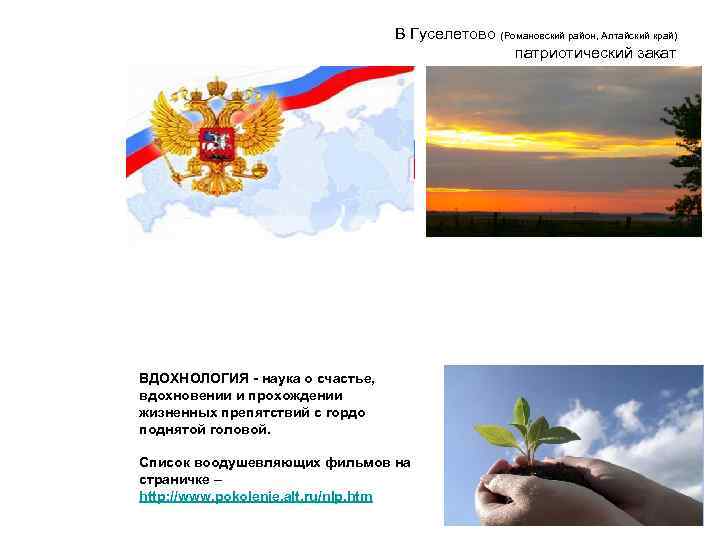 В Гуселетово (Романовский район, Алтайский край)
патриотический закат

ВДОХНОЛОГИЯ - наука о счастье, вдохновении и прохождении жизненных препятствий с гордо поднятой головой.

Список воодушевляющих фильмов на страничке – http://www.pokolenie.alt.ru/nlp.htm